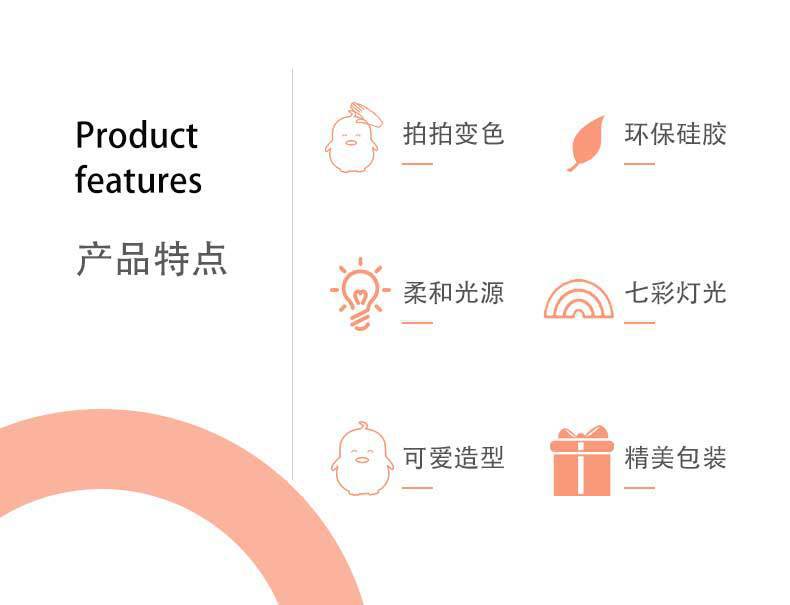 Product features

产品特点

拍拍变色

环保硅胶

柔和光源

七彩灯光

可爱造型

精美包装